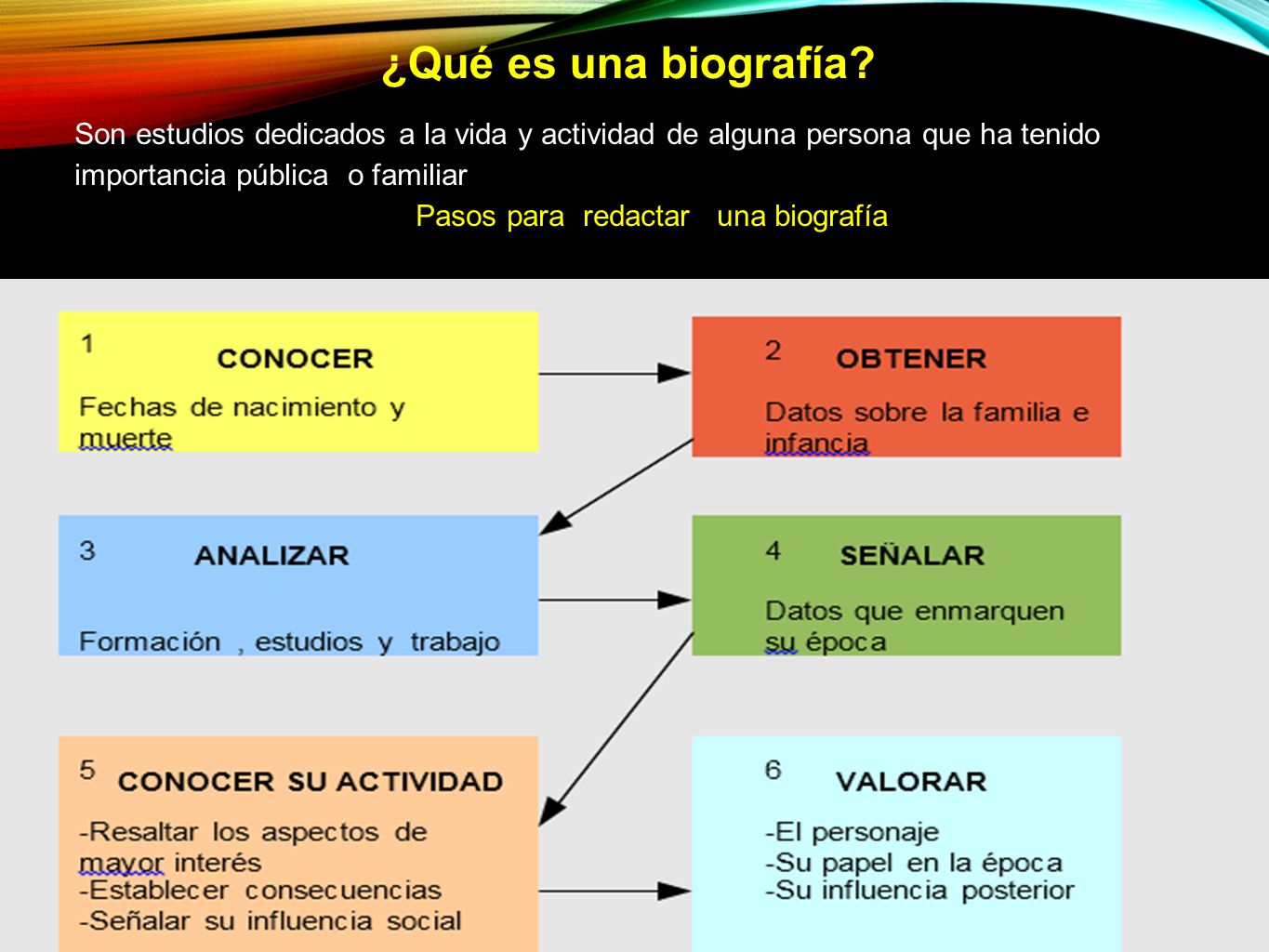 ¿Qué es una biografía?

Son estudios dedicados a la vida y actividad de alguna persona que ha tenido importancia pública o familiar

Pasos para redactar una biografía

1 CONOCER

Fechas de nacimiento y muerte

2 OBTENER

Datos sobre la familia e infancia

3 ANALIZAR

Formación , estudios y trabajo

4 SEÑALAR

Datos que enmarquen su época

5 CONOCER SU ACTIVIDAD

-Resaltar los aspectos de mayor interés
-Establecer consecuencias
-Señalar su influencia social

6 VALORAR

-El personaje
-Su papel en la época
-Su influencia posterior